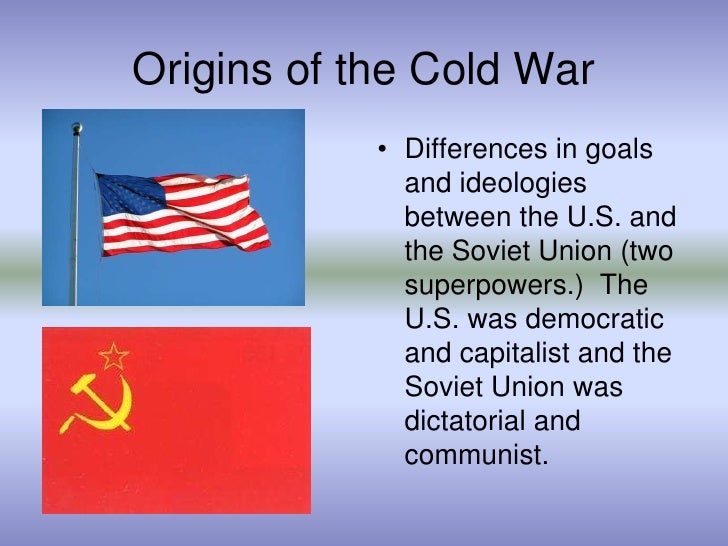 Origins of the Cold War

• Differences in goals and ideologies between the U.S. and the Soviet Union (two superpowers.) The U.S. was democratic and capitalist and the Soviet Union was dictatorial and communist.